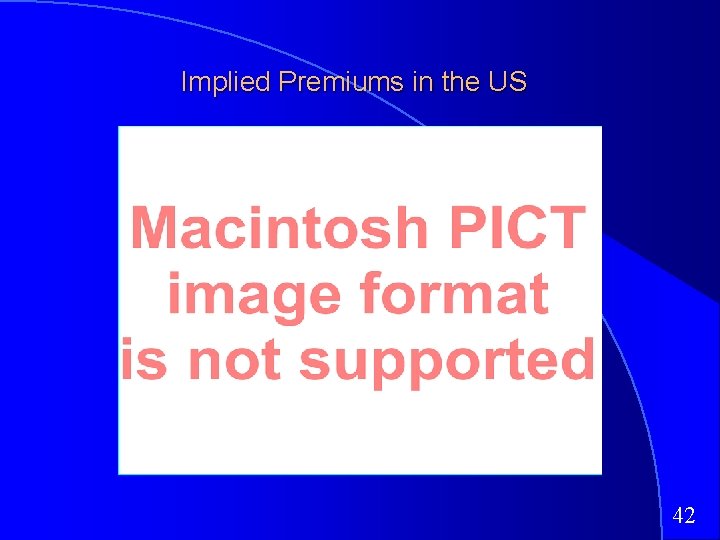 Implied Premiums in the US

Macintosh PICT image format is not supported

42